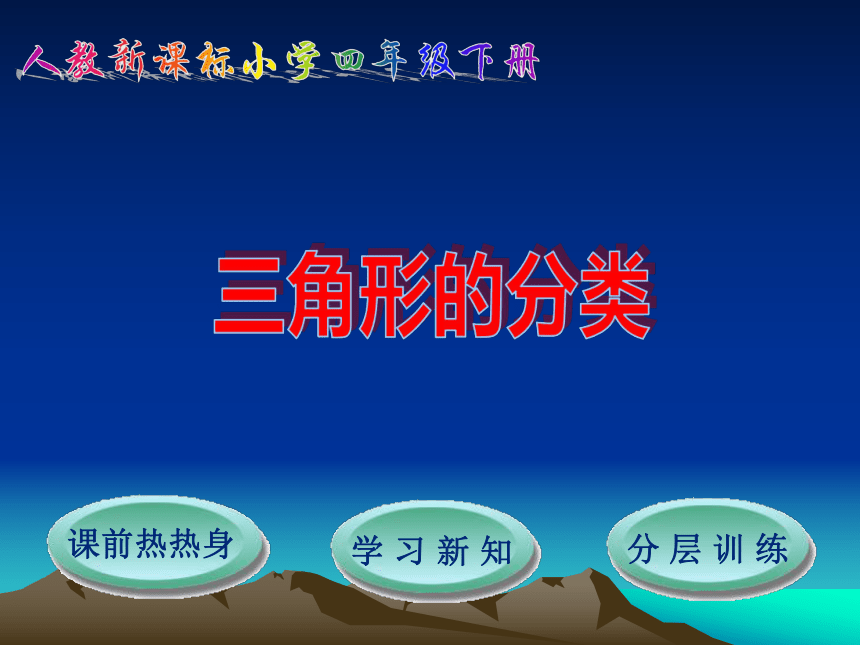 人教新课标小学四年级下册

三角形的分类

课前热热身

学习新知

分层训练